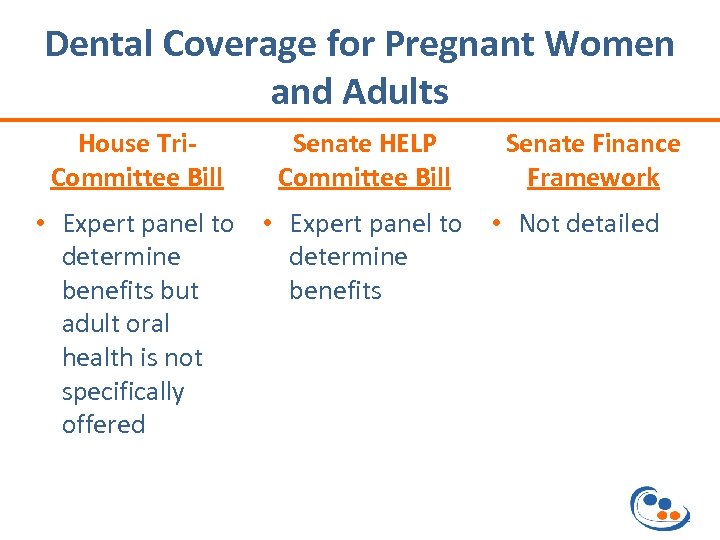 Dental Coverage for Pregnant Women and Adults

House Tri-Committee Bill

• Expert panel to determine benefits but adult oral health is not specifically offered

Senate HELP Committee Bill

• Expert panel to determine benefits

Senate Finance Framework

• Not detailed